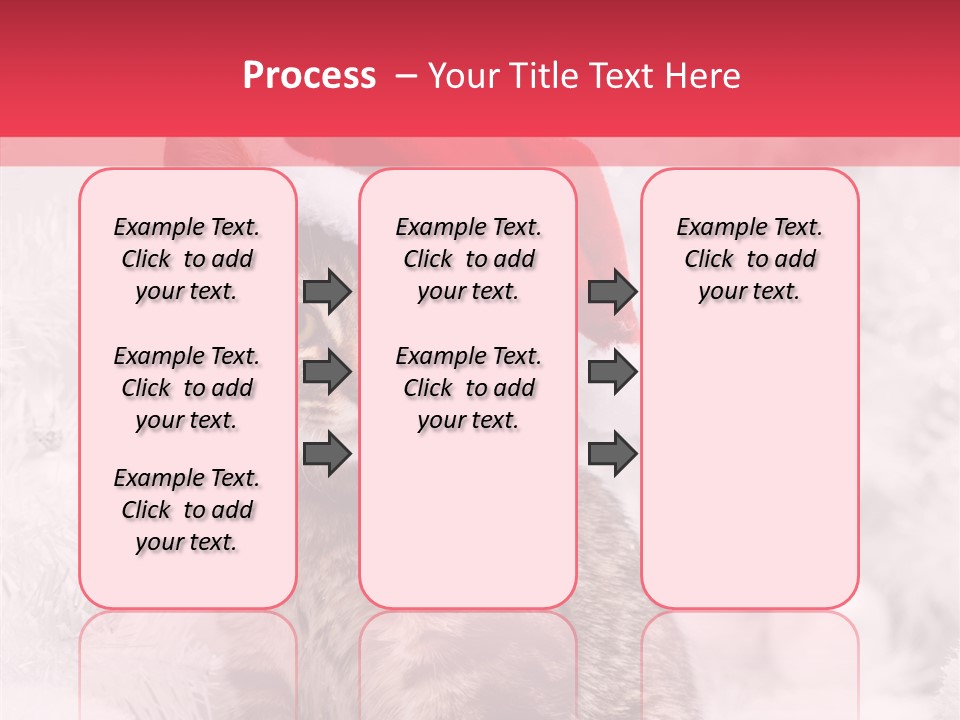 Process – Your Title Text Here

Example Text. Click to add your text.

Example Text. Click to add your text.

Example Text. Click to add your text.

Example Text. Click to add your text.

Example Text. Click to add your text.

Example Text. Click to add your text.